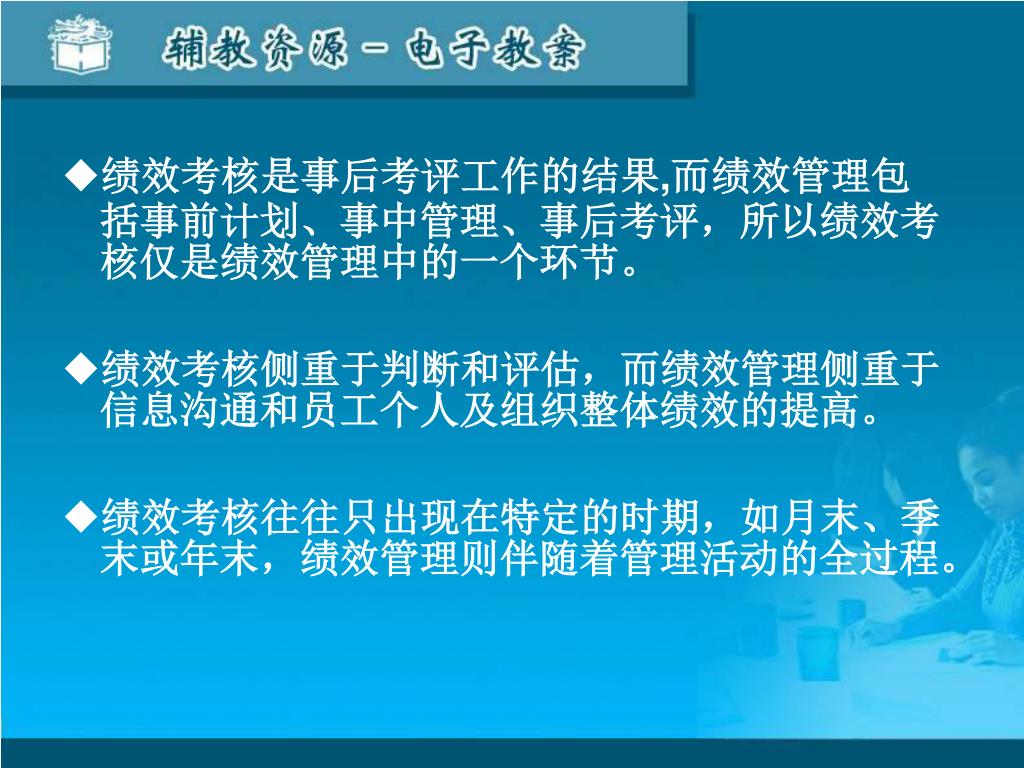 辅教资源－电子教案

◆绩效考核是事后考评工作的结果,而绩效管理包括事前计划、事中管理、事后考评，所以绩效考核仅是绩效管理中的一个环节。

◆绩效考核侧重于判断和评估，而绩效管理侧重于信息沟通和员工个人及组织整体绩效的提高。

◆绩效考核往往只出现在特定的时期，如月末、季末或年末，绩效管理则伴随着管理活动的全过程。